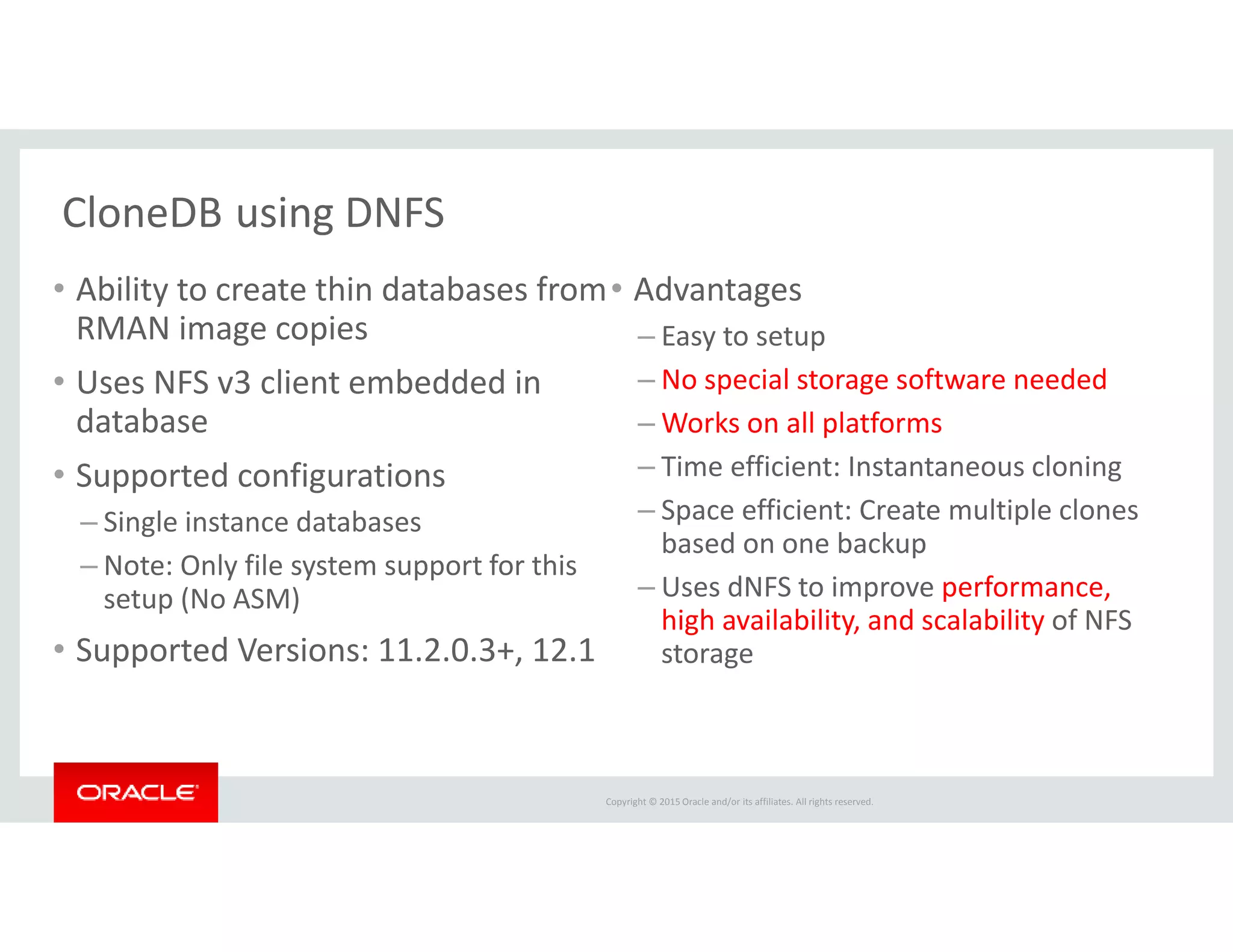 CloneDB using DNFS

• Ability to create thin databases from RMAN image copies

• Uses NFS v3 client embedded in database

• Supported configurations
– Single instance databases
– Note: Only file system support for this setup (No ASM)

• Supported Versions: 11.2.0.3+, 12.1

• Advantages
– Easy to setup
– No special storage software needed
– Works on all platforms
– Time efficient: Instantaneous cloning
– Space efficient: Create multiple clones based on one backup
– Uses dNFS to improve performance, high availability, and scalability of NFS storage

ORACLE

Copyright © 2015 Oracle and/or its affiliates. All rights reserved.